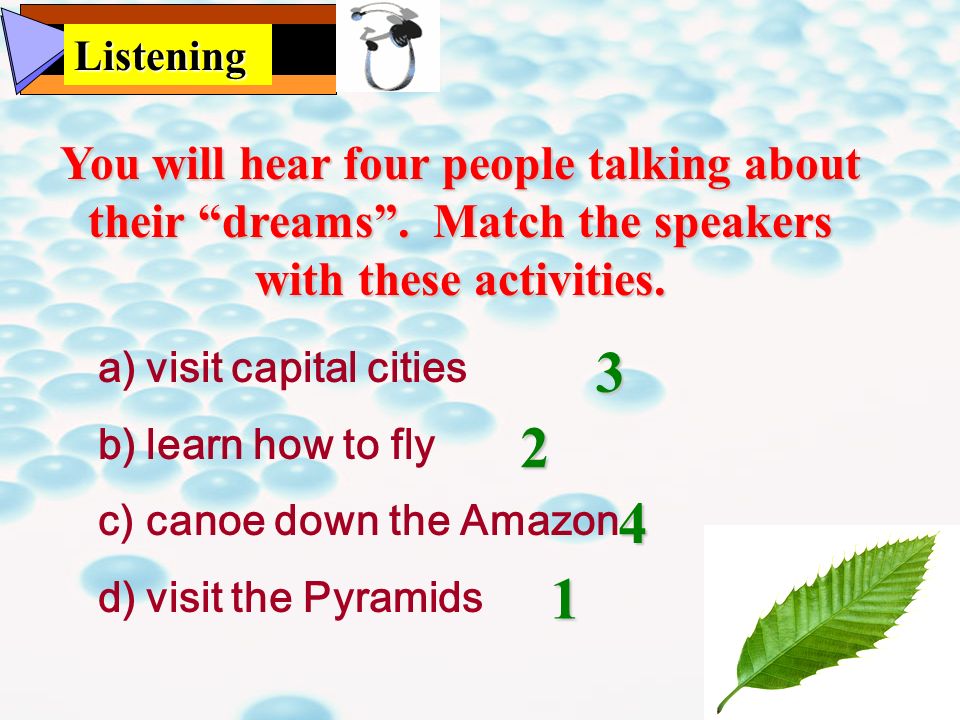 Listening

You will hear four people talking about their “dreams”. Match the speakers with these activities.

a) visit capital cities 3

b) learn how to fly 2

c) canoe down the Amazon 4

d) visit the Pyramids 1